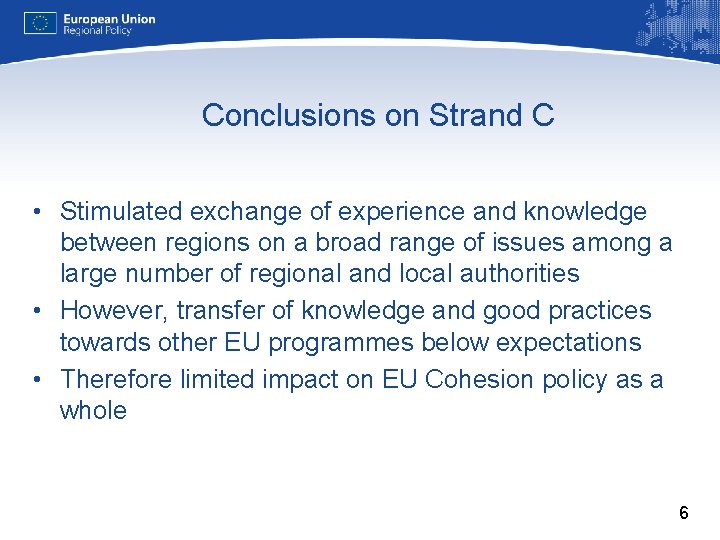 European Union
Regional Policy

Conclusions on Strand C

• Stimulated exchange of experience and knowledge between regions on a broad range of issues among a large number of regional and local authorities
• However, transfer of knowledge and good practices towards other EU programmes below expectations
• Therefore limited impact on EU Cohesion policy as a whole

6